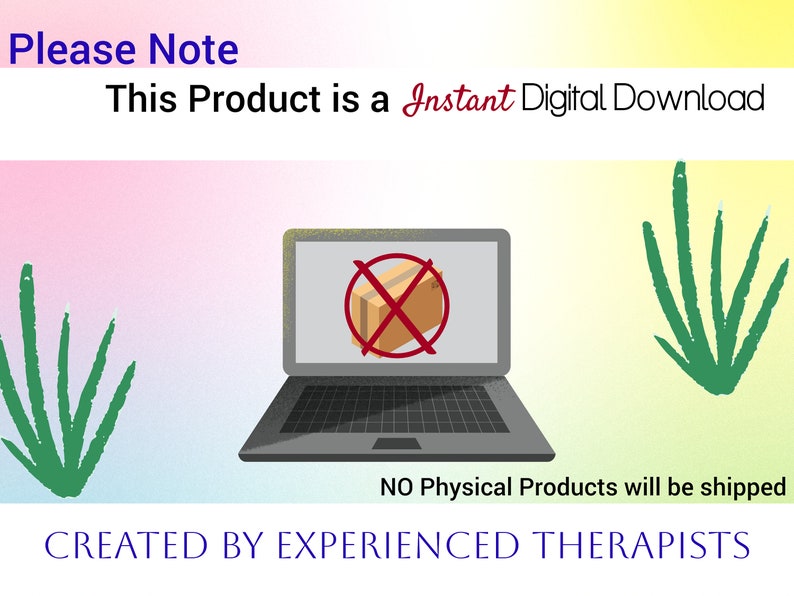 Please Note

This Product is a Instant Digital Download

NO Physical Products will be shipped

CREATED BY EXPERIENCED THERAPISTS